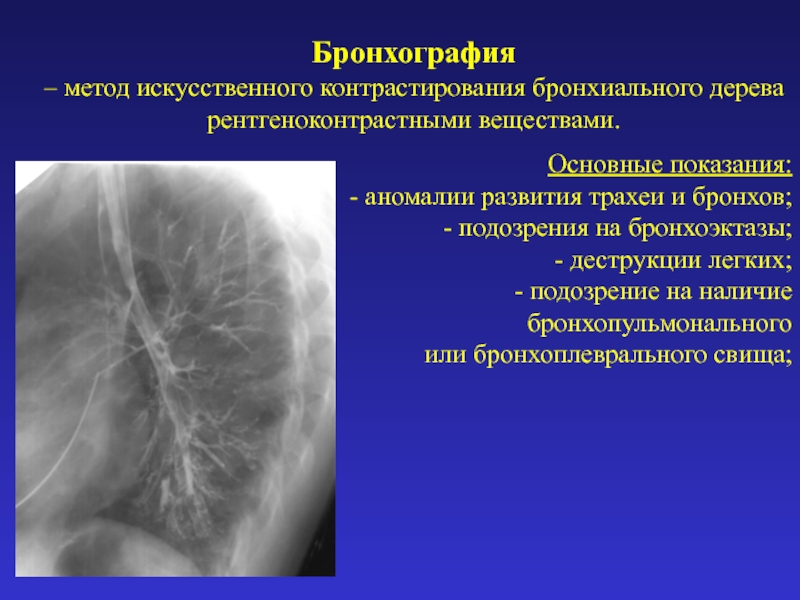 Бронхография

– метод искусственного контрастирования бронхиального дерева рентгеноконтрастными веществами.

Основные показания:
- аномалии развития трахеи и бронхов;
- подозрения на бронхоэктазы;
- деструкции легких;
- подозрение на наличие бронхопульмонального или бронхоплеврального свища;